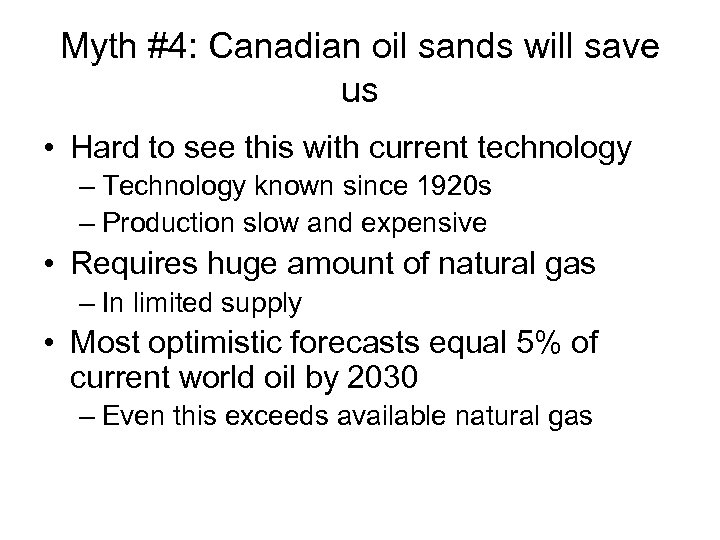 Myth #4: Canadian oil sands will save us

• Hard to see this with current technology
– Technology known since 1920s
– Production slow and expensive
• Requires huge amount of natural gas
– In limited supply
• Most optimistic forecasts equal 5% of current world oil by 2030
– Even this exceeds available natural gas